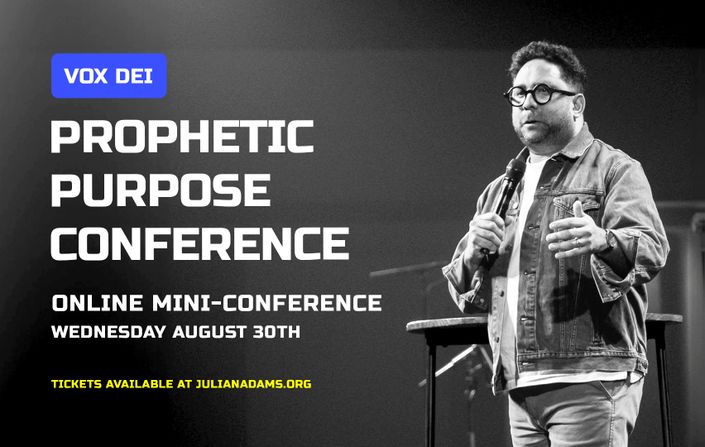 VOX DEI

PROPHETIC PURPOSE CONFERENCE

ONLINE MINI-CONFERENCE
WEDNESDAY AUGUST 30TH

TICKETS AVAILABLE AT JULIANADAMS.ORG